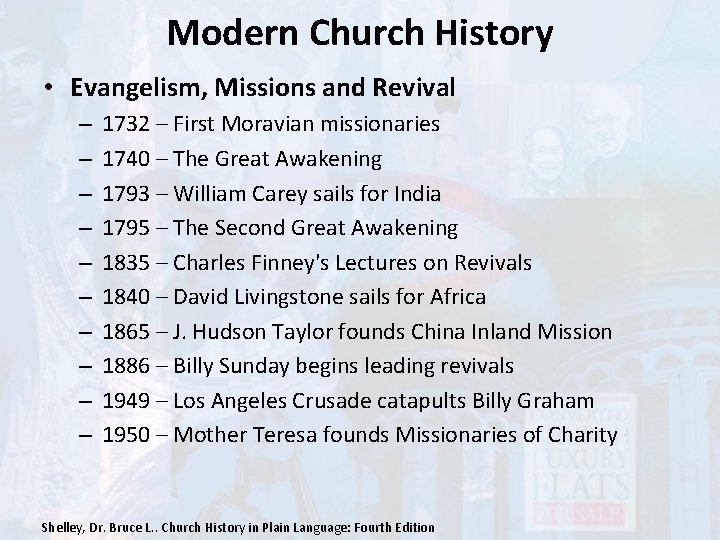 Modern Church History

• Evangelism, Missions and Revival
– 1732 – First Moravian missionaries
– 1740 – The Great Awakening
– 1793 – William Carey sails for India
– 1795 – The Second Great Awakening
– 1835 – Charles Finney's Lectures on Revivals
– 1840 – David Livingstone sails for Africa
– 1865 – J. Hudson Taylor founds China Inland Mission
– 1886 – Billy Sunday begins leading revivals
– 1949 – Los Angeles Crusade catapults Billy Graham
– 1950 – Mother Teresa founds Missionaries of Charity

CONVERTED LUXURY FLATS FOR SALE

Shelley, Dr. Bruce L.. Church History in Plain Language: Fourth Edition